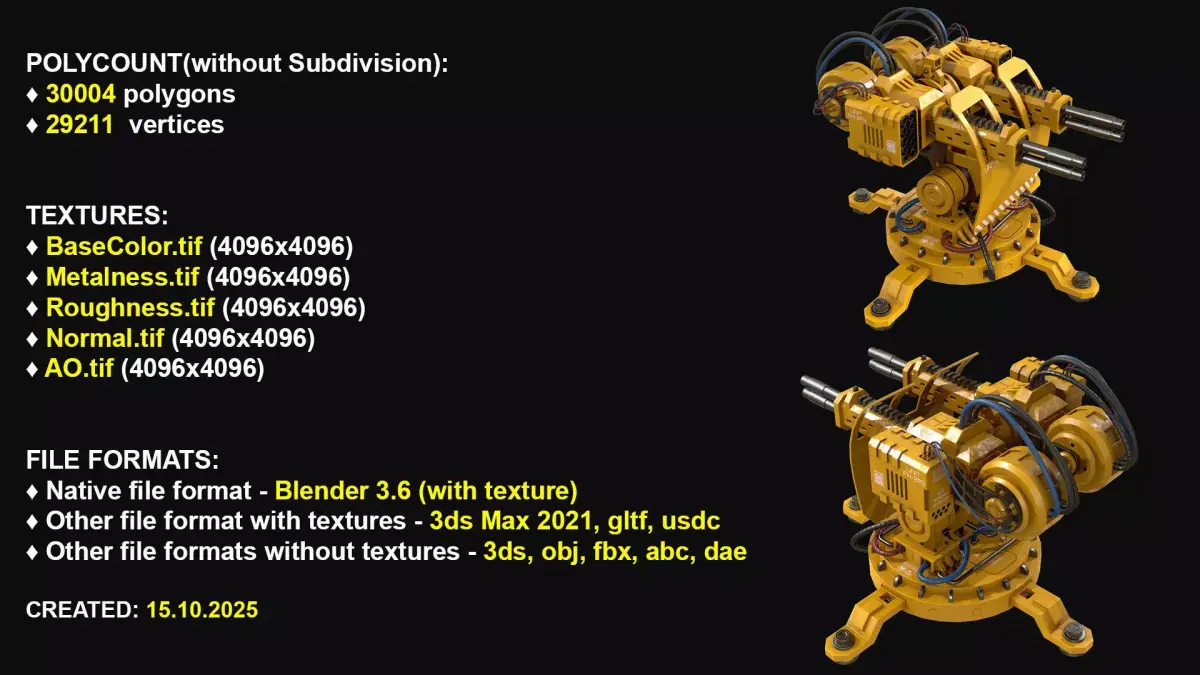 POLYCOUNT(without Subdivision):
♦ 30004 polygons
♦ 29211 vertices

TEXTURES:
♦ BaseColor.tif (4096x4096)
♦ Metalness.tif (4096x4096)
♦ Roughness.tif (4096x4096)
♦ Normal.tif (4096x4096)
♦ AO.tif (4096x4096)

FILE FORMATS:
♦ Native file format - Blender 3.6 (with texture)
♦ Other file format with textures - 3ds Max 2021, gltf, usdc
♦ Other file formats without textures - 3ds, obj, fbx, abc, dae

CREATED: 15.10.2025